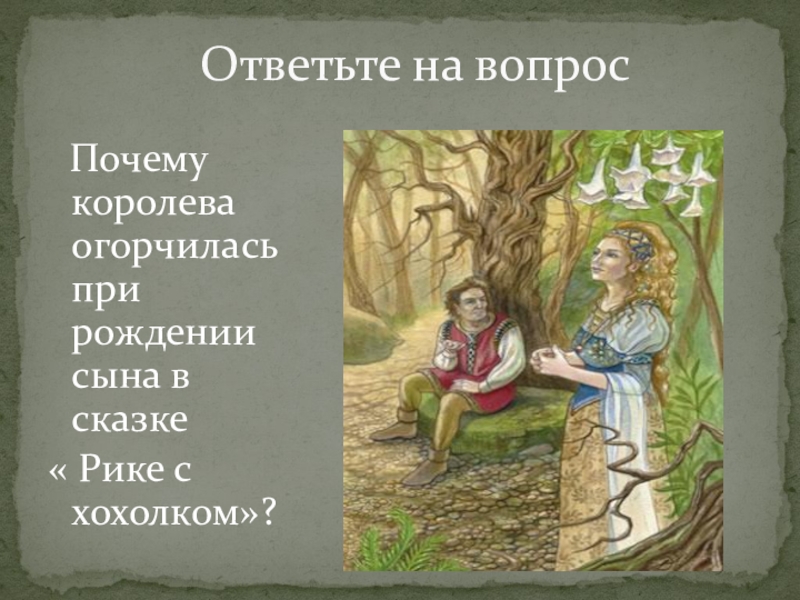 Ответьте на вопрос

Почему королева огорчилась при рождении сына в сказке « Рике с хохолком»?